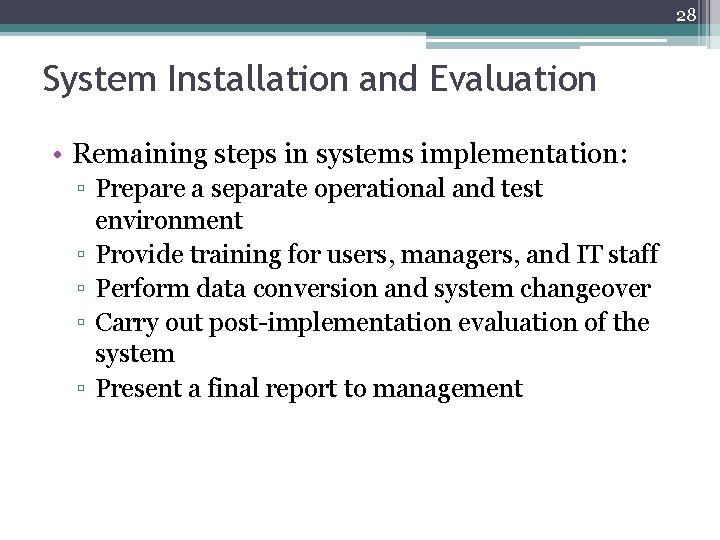 28

System Installation and Evaluation

• Remaining steps in systems implementation:
▫ Prepare a separate operational and test environment
▫ Provide training for users, managers, and IT staff
▫ Perform data conversion and system changeover
▫ Carry out post-implementation evaluation of the system
▫ Present a final report to management